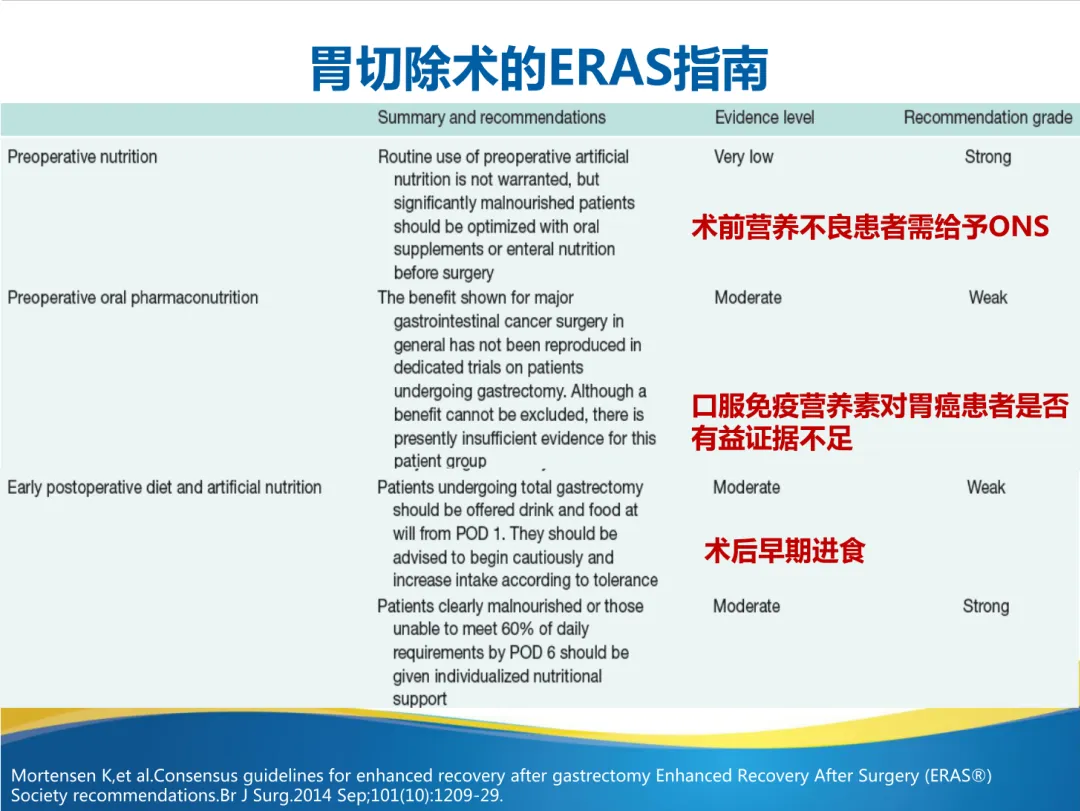 胃切除术的ERAS指南

| | Summary and recommendations | Evidence level | Recommendation grade |
|---|---|---|---|
| Preoperative nutrition | Routine use of preoperative artificial nutrition is not warranted, but significantly malnourished patients should be optimized with oral supplements or enteral nutrition before surgery | Very low | Strong |
| Preoperative oral pharmaconutrition | The benefit shown for major gastrointestinal cancer surgery in general has not been reproduced in dedicated trials on patients undergoing gastrectomy. Although a benefit cannot be excluded, there is presently insufficient evidence for this patient group | Moderate | Weak |
| Early postoperative diet and artificial nutrition | Patients undergoing total gastrectomy should be offered drink and food at will from POD 1. They should be advised to begin cautiously and increase intake according to tolerance | Moderate | Weak |
| | Patients clearly malnourished or those unable to meet 60% of daily requirements by POD 6 should be given individualized nutritional support | Moderate | Strong |

术前营养不良患者需给予ONS

口服免疫营养素对胃癌患者是否有益证据不足

术后早期进食

Mortensen K,et al.Consensus guidelines for enhanced recovery after gastrectomy Enhanced Recovery After Surgery (ERAS®) Society recommendations.Br J Surg.2014 Sep;101(10):1209-29.